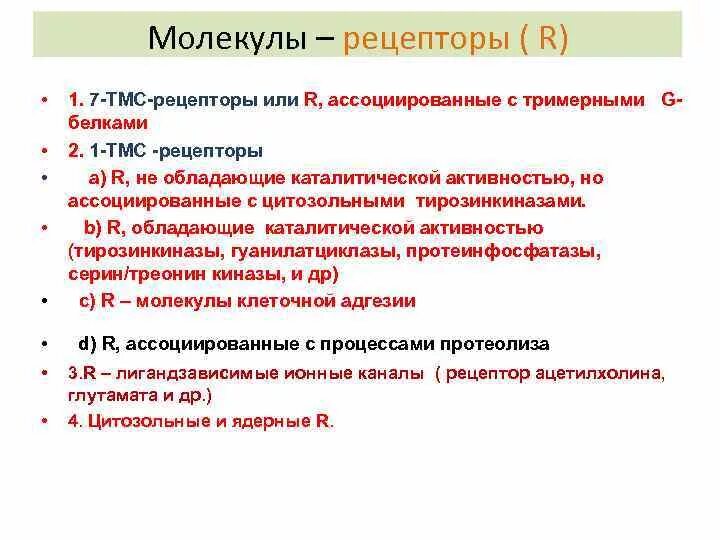 Молекулы – рецепторы ( R)

• 1. 7-ТМС-рецепторы или R, ассоциированные с тримерными G-белками
• 2. 1-ТМС -рецепторы
• a) R, не обладающие каталитической активностью, но ассоциированные с цитозольными тирозинкиназами.
• b) R, обладающие каталитической активностью (тирозинкиназы, гуанилатциклазы, протеинфосфатазы, серин/треонин киназы, и др)
• c) R – молекулы клеточной адгезии
• d) R, ассоциированные с процессами протеолиза
• 3.R – лигандзависимые ионные каналы ( рецептор ацетилхолина, глутамата и др.)
• 4. Цитозольные и ядерные R.